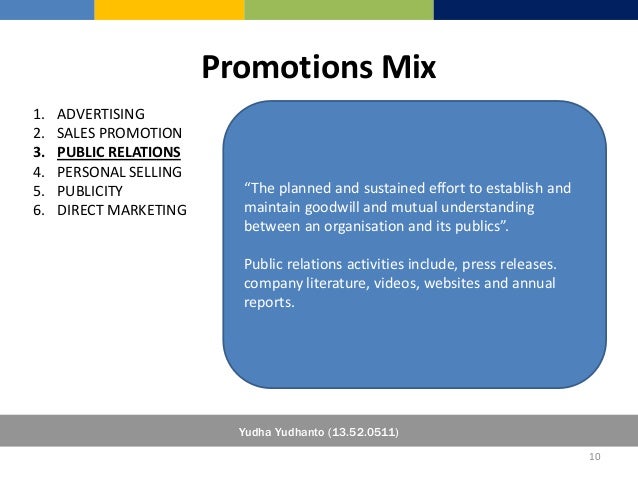 Promotions Mix

1. ADVERTISING
2. SALES PROMOTION
3. PUBLIC RELATIONS
4. PERSONAL SELLING
5. PUBLICITY
6. DIRECT MARKETING

“The planned and sustained effort to establish and maintain goodwill and mutual understanding between an organisation and its publics”.

Public relations activities include, press releases. company literature, videos, websites and annual reports.

Yudha Yudhanto (13.52.0511)

10